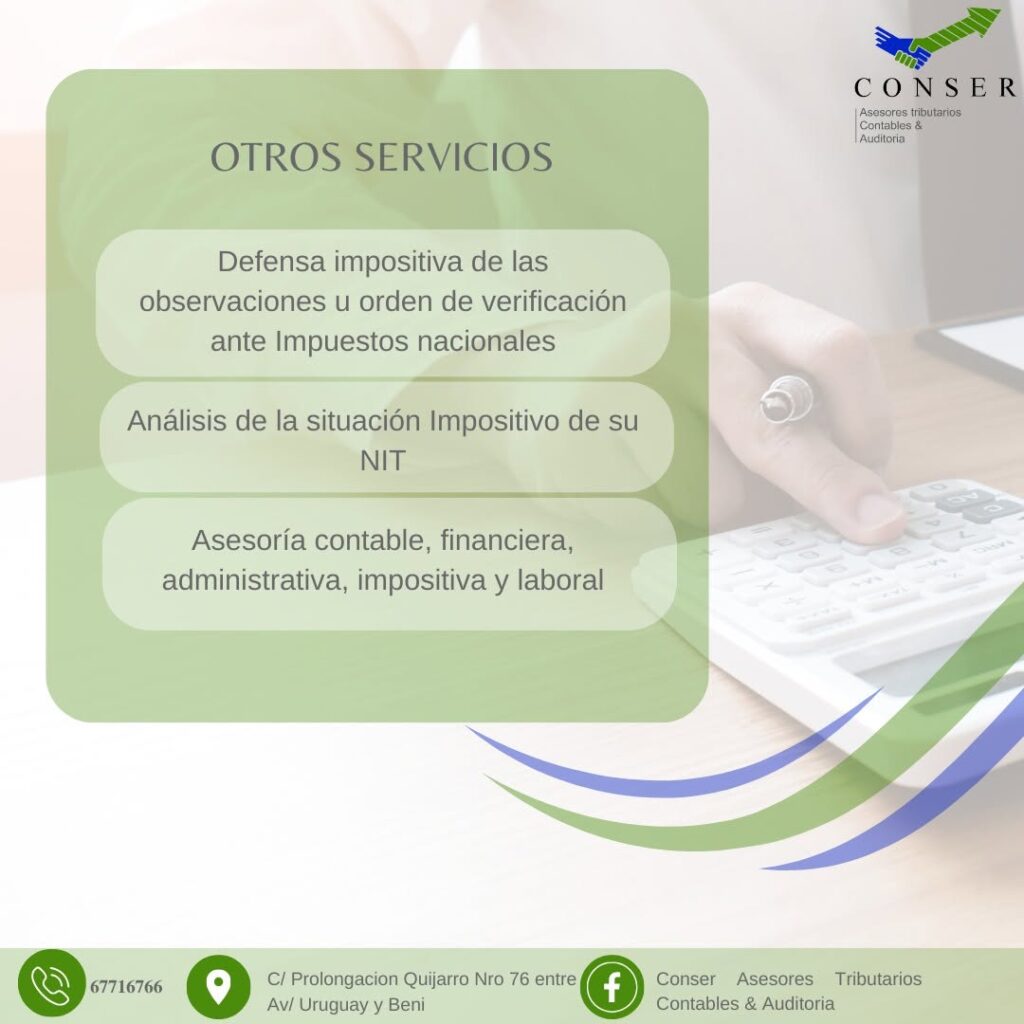 CONSER
Asesores tributarios
Contables &
Auditoria

OTROS SERVICIOS

Defensa impositiva de las observaciones u orden de verificación ante Impuestos nacionales

Análisis de la situación Impositivo de su NIT

Asesoría contable, financiera, administrativa, impositiva y laboral

67716766

C/ Prolongacion Quijarro Nro 76 entre Av/ Uruguay y Beni

Conser Asesores Tributarios Contables & Auditoria